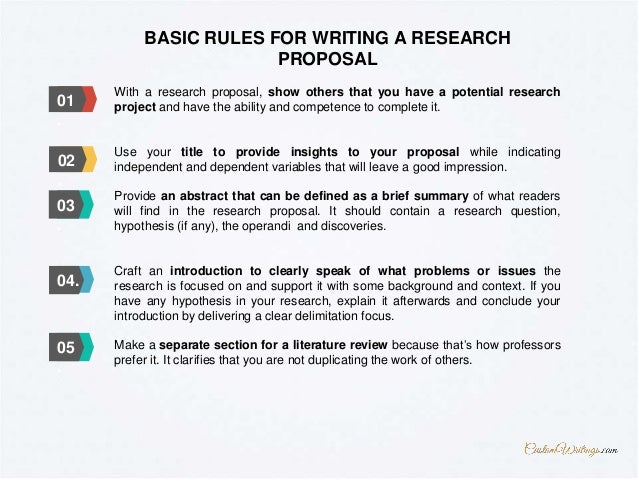 BASIC RULES FOR WRITING A RESEARCH PROPOSAL

01 With a research proposal, show others that you have a potential research project and have the ability and competence to complete it.

02 Use your title to provide insights to your proposal while indicating independent and dependent variables that will leave a good impression.

03 Provide an abstract that can be defined as a brief summary of what readers will find in the research proposal. It should contain a research question, hypothesis (if any), the operandi and discoveries.

04. Craft an introduction to clearly speak of what problems or issues the research is focused on and support it with some background and context. If you have any hypothesis in your research, explain it afterwards and conclude your introduction by delivering a clear delimitation focus.

05 Make a separate section for a literature review because that's how professors prefer it. It clarifies that you are not duplicating the work of others.

CustomWritings.com